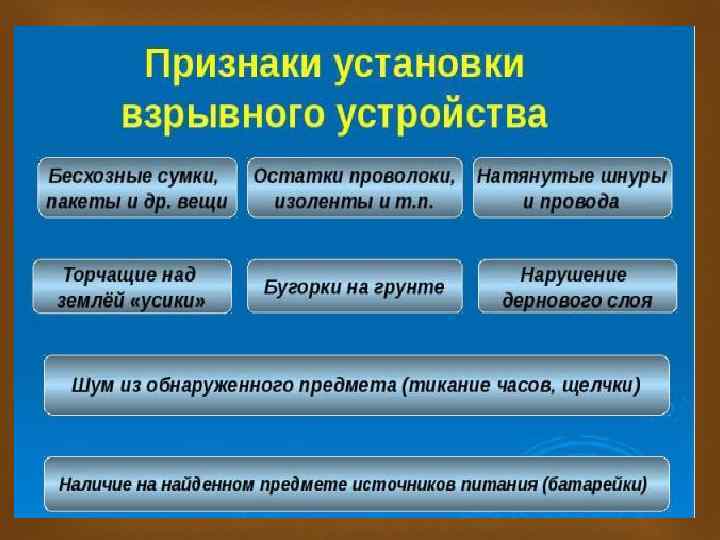 Признаки установки взрывного устройства

Бесхозные сумки, пакеты и др. вещи

Остатки проволоки, изоленты и т.п.

Натянутые шнуры и провода

Торчащие над землёй «усики»

Бугорки на грунте

Нарушение дернового слоя

Шум из обнаруженного предмета (тикание часов, щелчки)

Наличие на найденном предмете источников питания (батарейки)